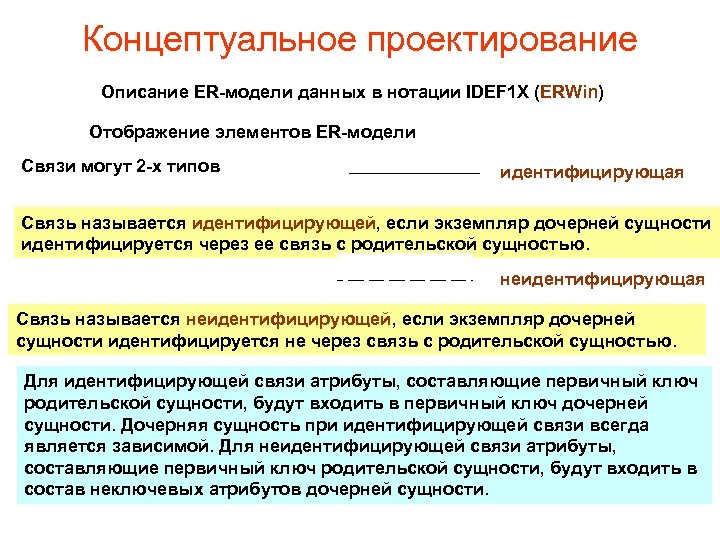 Концептуальное проектирование

Описание ER-модели данных в нотации IDEF1X (ERWin)

Отображение элементов ER-модели

Связи могут 2-х типов

идентифицирующая

Связь называется идентифицирующей, если экземпляр дочерней сущности идентифицируется через ее связь с родительской сущностью.

неидентифицирующая

Связь называется неидентифицирующей, если экземпляр дочерней сущности идентифицируется не через связь с родительской сущностью.

Для идентифицирующей связи атрибуты, составляющие первичный ключ родительской сущности, будут входить в первичный ключ дочерней сущности. Дочерняя сущность при идентифицирующей связи всегда является зависимой. Для неидентифицирующей связи атрибуты, составляющие первичный ключ родительской сущности, будут входить в состав неключевых атрибутов дочерней сущности.